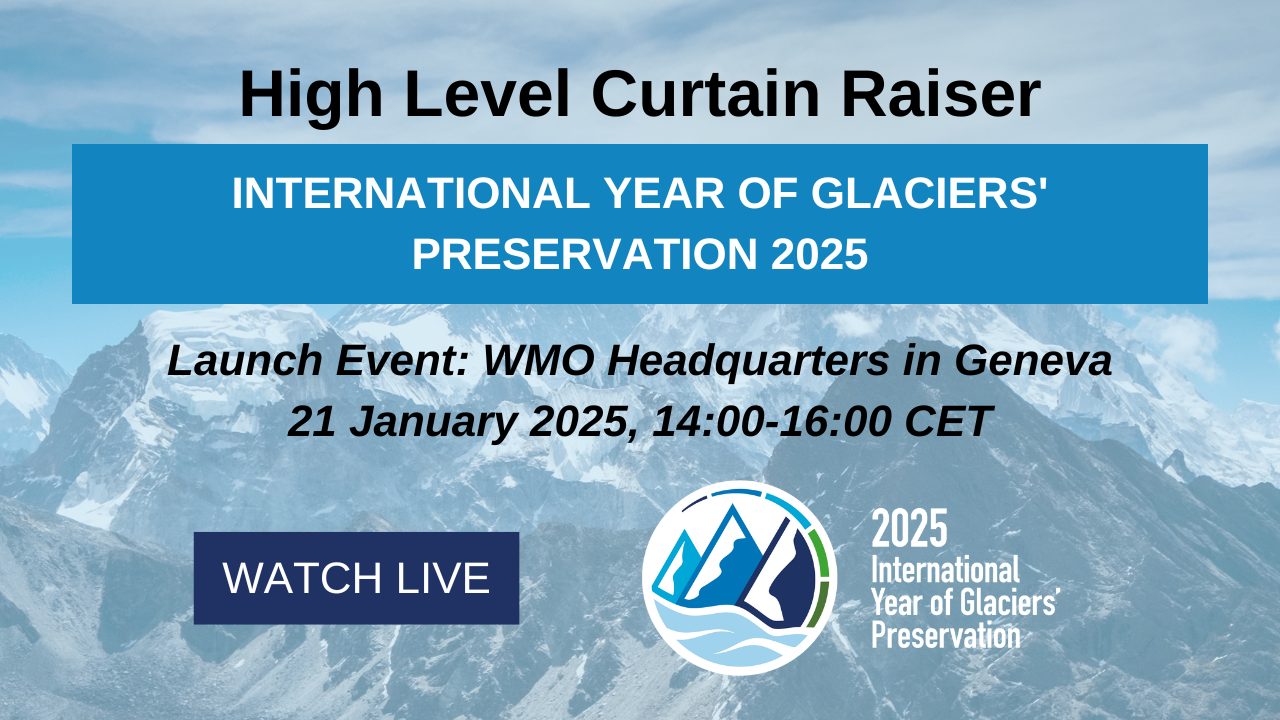 High Level Curtain Raiser

INTERNATIONAL YEAR OF GLACIERS' PRESERVATION 2025

Launch Event: WMO Headquarters in Geneva
21 January 2025, 14:00-16:00 CET

WATCH LIVE

2025
International
Year of Glaciers'
Preservation